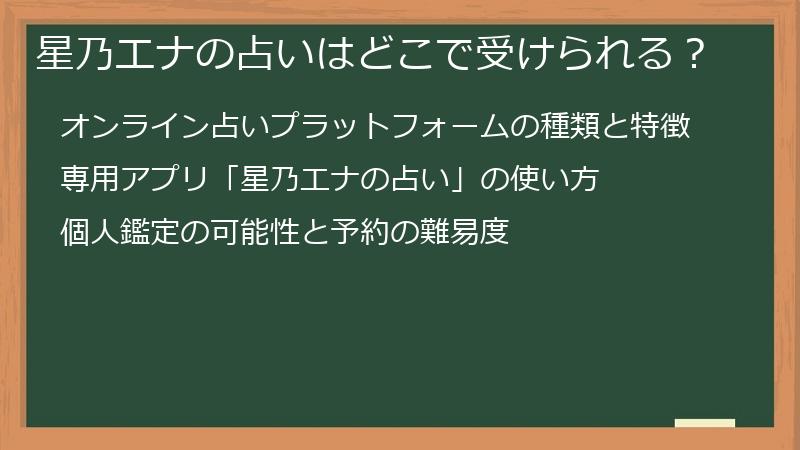 星乃エナの占いはどこで受けられる？

オンライン占いプラットフォームの種類と特徴

専用アプリ「星乃エナの占い」の使い方

個人鑑定の可能性と予約の難易度